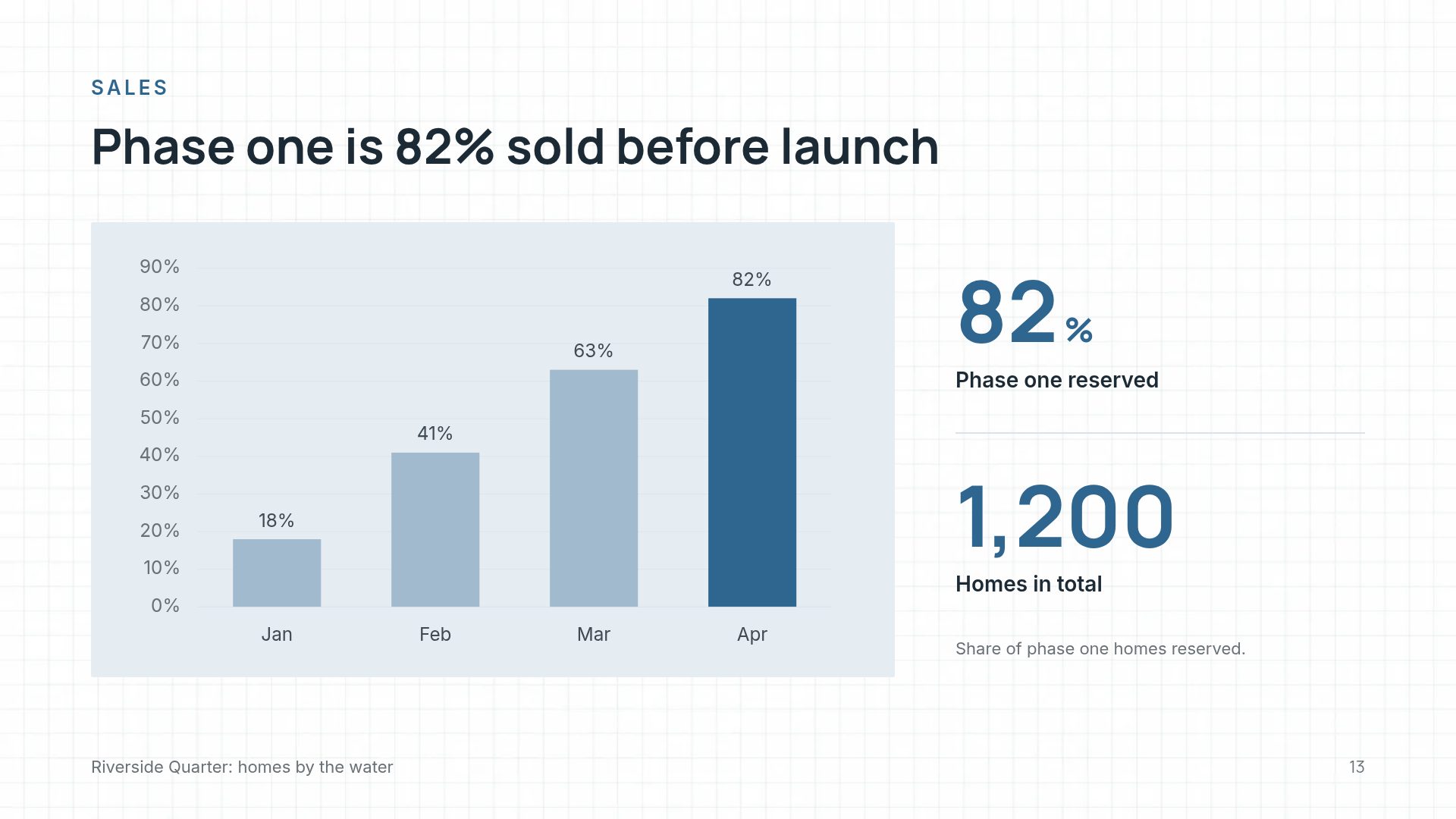 SALES

Phase one is 82% sold before launch

90%
80%
70%
60%
50%
40%
30%
20%
10%
0%

18%
41%
63%
82%

Jan
Feb
Mar
Apr

82%

Phase one reserved

1,200

Homes in total

Share of phase one homes reserved.

Riverside Quarter: homes by the water

13